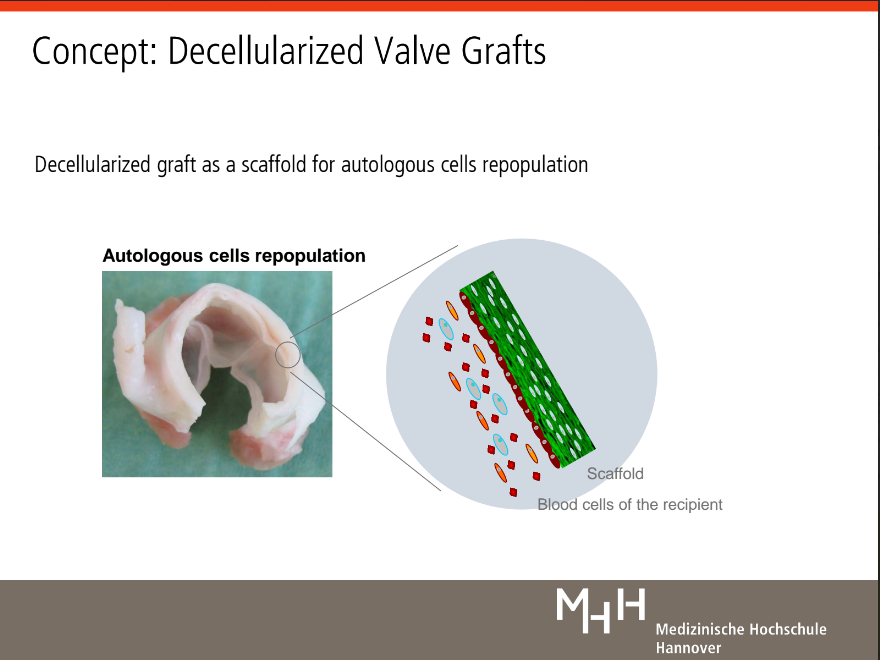 Concept: Decellularized Valve Grafts

Decellularized graft as a scaffold for autologous cells repopulation

Autologous cells repopulation

Scaffold

Blood cells of the recipient

MHH
Medizinische Hochschule Hannover